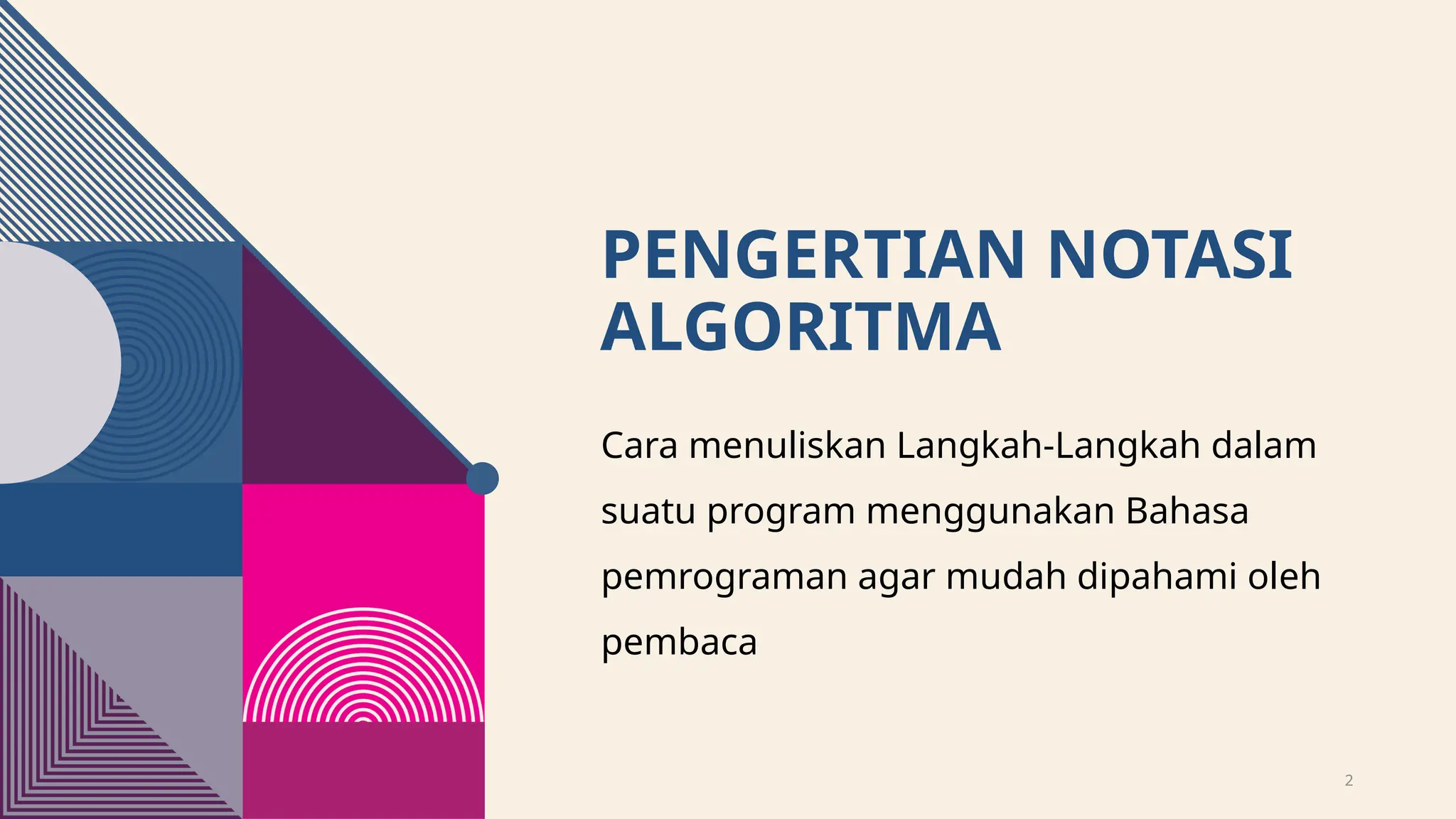 PENGERTIAN NOTASI ALGORITMA

Cara menuliskan Langkah-Langkah dalam suatu program menggunakan Bahasa pemrograman agar mudah dipahami oleh pembaca

2